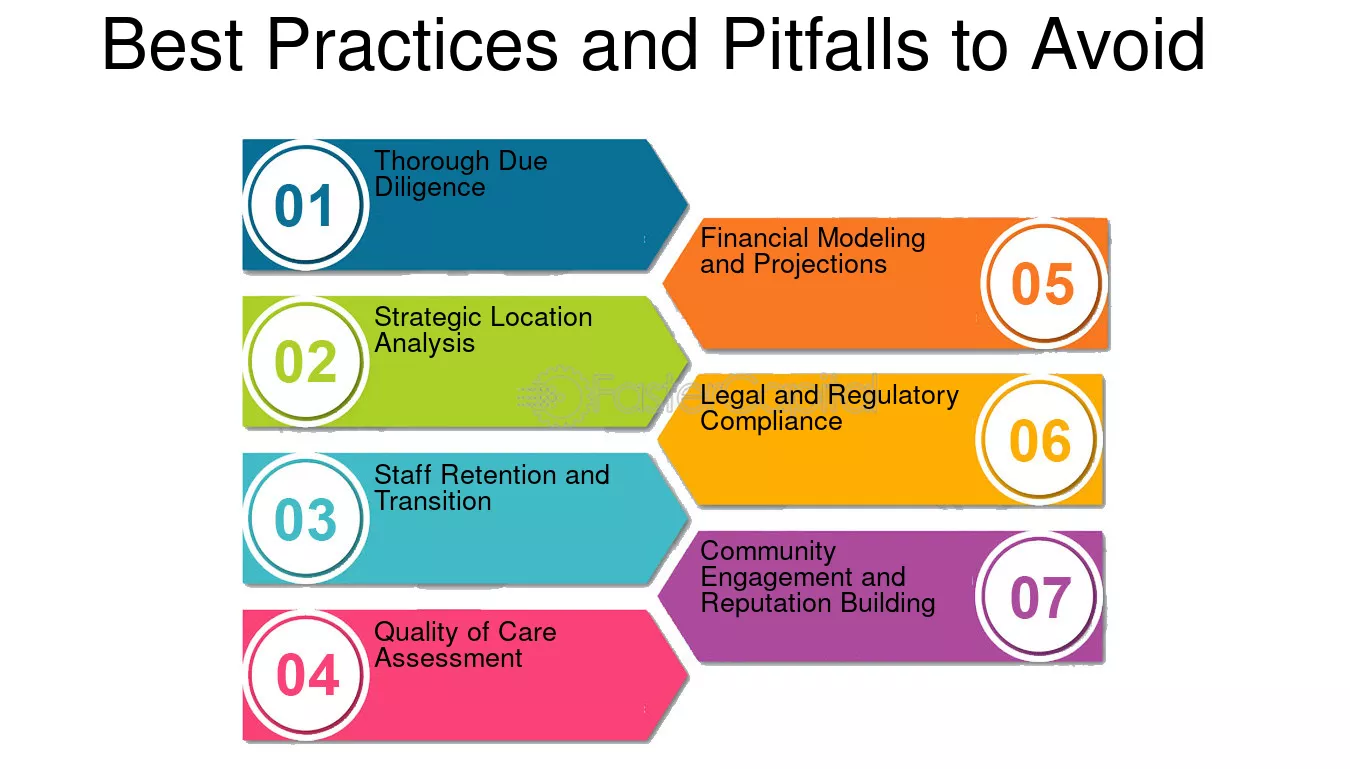 Best Practices and Pitfalls to Avoid

01
Thorough Due Diligence

02
Strategic Location Analysis

03
Staff Retention and Transition

04
Quality of Care Assessment

Financial Modeling and Projections
05

Legal and Regulatory Compliance
06

Community Engagement and Reputation Building
07

FasterCapital